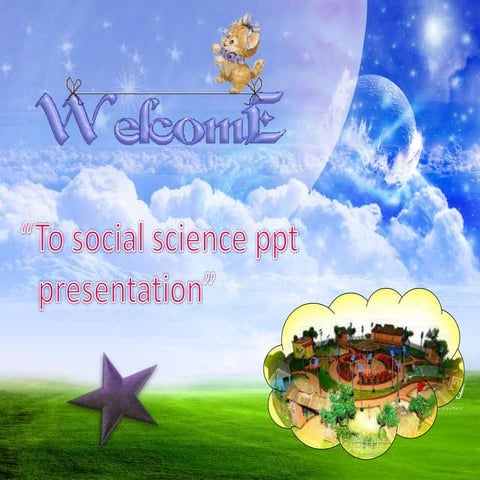 WelcomE

“To social science ppt presentation”